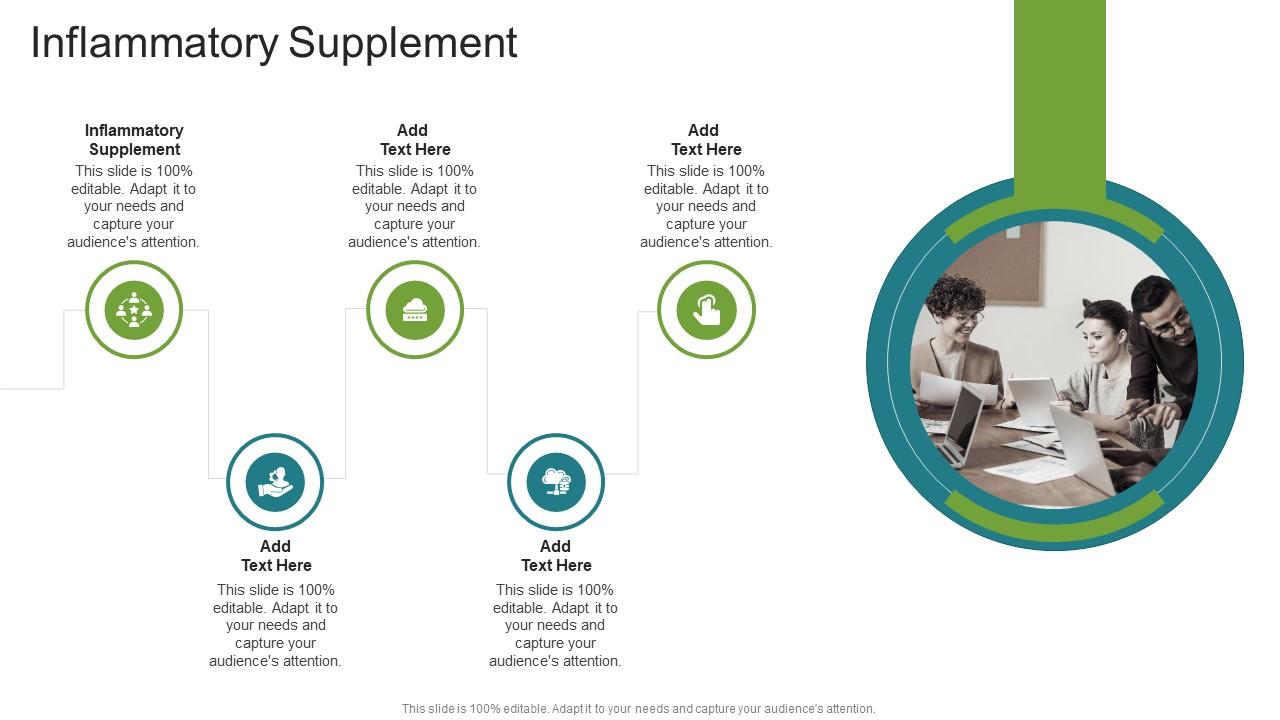 Inflammatory Supplement

Inflammatory Supplement
This slide is 100% editable. Adapt it to your needs and capture your audience's attention.

Add Text Here
This slide is 100% editable. Adapt it to your needs and capture your audience's attention.

Add Text Here
This slide is 100% editable. Adapt it to your needs and capture your audience's attention.

Add Text Here
This slide is 100% editable. Adapt it to your needs and capture your audience's attention.

Add Text Here
This slide is 100% editable. Adapt it to your needs and capture your audience's attention.

This slide is 100% editable. Adapt it to your needs and capture your audience's attention.